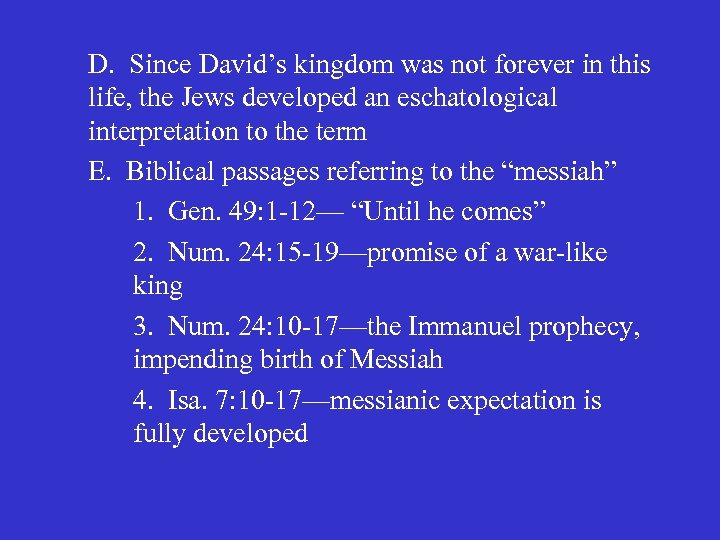 D. Since David’s kingdom was not forever in this life, the Jews developed an eschatological interpretation to the term

E. Biblical passages referring to the “messiah”

1. Gen. 49:1-12— “Until he comes”

2. Num. 24:15-19—promise of a war-like king

3. Num. 24:10-17—the Immanuel prophecy, impending birth of Messiah

4. Isa. 7:10-17—messianic expectation is fully developed